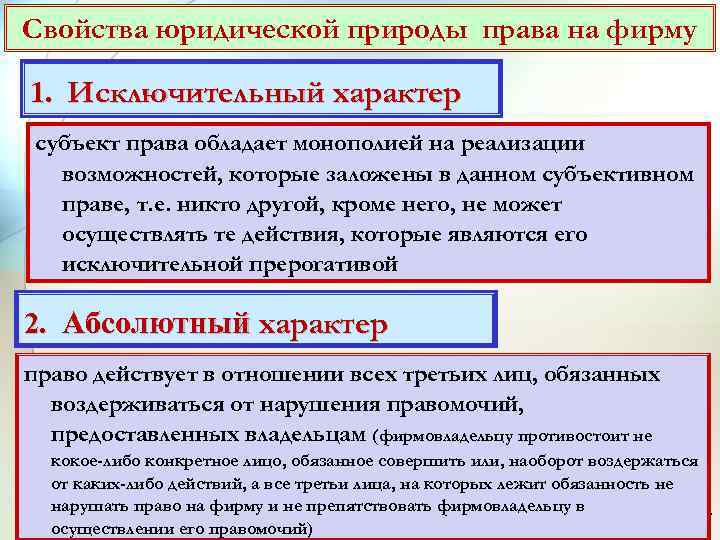 Свойства юридической природы права на фирму

1. Исключительный характер

субъект права обладает монополией на реализации возможностей, которые заложены в данном субъективном праве, т.е. никто другой, кроме него, не может осуществлять те действия, которые являются его исключительной прерогативой

2. Абсолютный характер

право действует в отношении всех третьих лиц, обязанных воздерживаться от нарушения правомочий, предоставленных владельцам (фирмовладельцу противостоит не кокое-либо конкретное лицо, обязанное совершить или, наоборот воздержаться от каких-либо действий, а все третьи лица, на которых лежит обязанность не нарушать право на фирму и не препятствовать фирмовладельцу в осуществлении его правомочий)